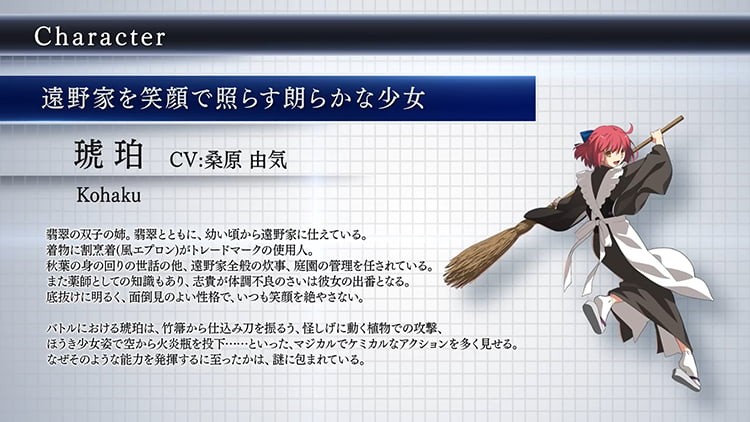 Character

遠野家を笑顔で照らす朗らかな少女

琥珀　CV:桑原 由気

Kohaku

翡翠の双子の姉。翡翠とともに、幼い頃から遠野家に仕えている。
着物に割烹着(風エプロン)がトレードマークの使用人。
秋葉の身の回りの世話の他、遠野家全般の炊事、庭園の管理を任されている。
また薬師としての知識もあり、志貴が体調不良のさいは彼女の出番となる。
底抜けに明るく、面倒見のよい性格で、いつも笑顔を絶やさない。

バトルにおける琥珀は、竹箒から仕込み刀を振るう、怪しげに動く植物での攻撃、
ほうき少女姿で空から火炎瓶を投下……といった、マジカルでケミカルなアクションを多く見せる。
なぜそのような能力を発揮するに至ったかは、謎に包まれている。